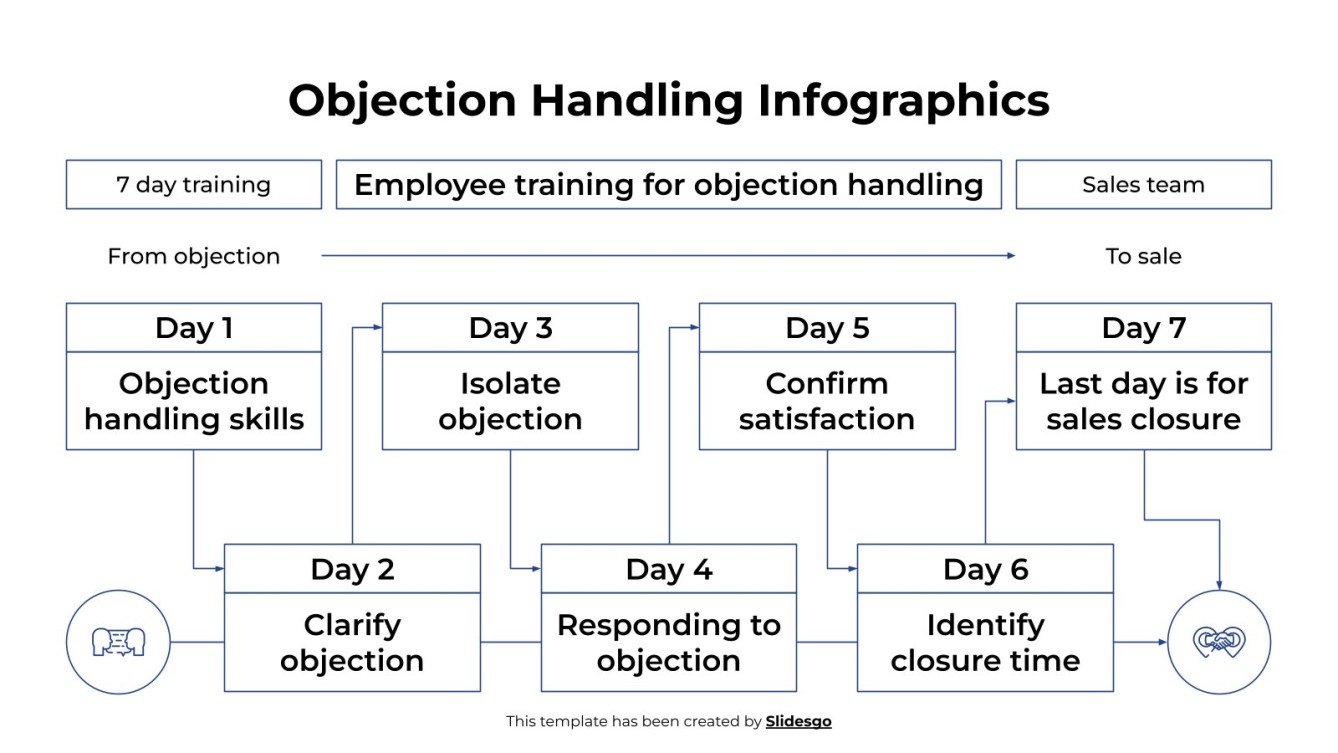 Objection Handling Infographics

7 day training

Employee training for objection handling

Sales team

From objection

To sale

Day 1
Objection handling skills

Day 3
Isolate objection

Day 5
Confirm satisfaction

Day 7
Last day is for sales closure

Day 2
Clarify objection

Day 4
Responding to objection

Day 6
Identify closure time

This template has been created by Slidesgo